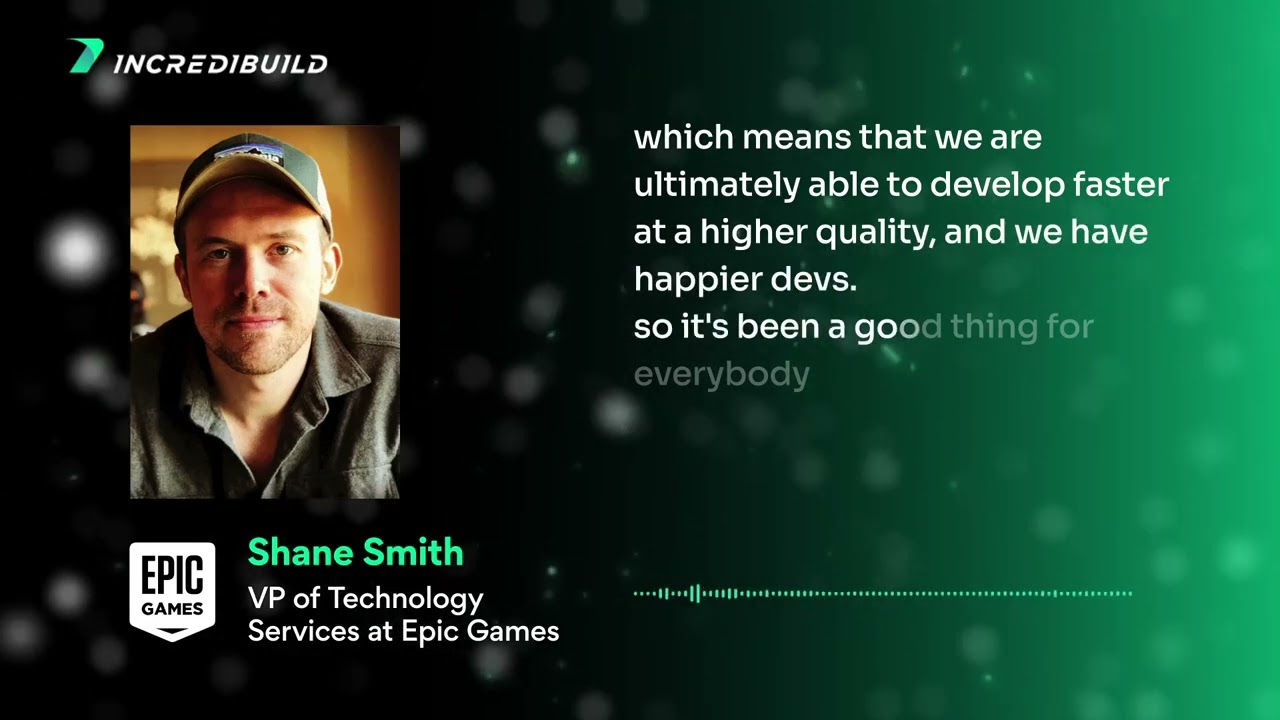 INCREDIBUILD

which means that we are ultimately able to develop faster at a higher quality, and we have happier devs.
so it's been a good thing for everybody

EPIC GAMES

Shane Smith
VP of Technology Services at Epic Games